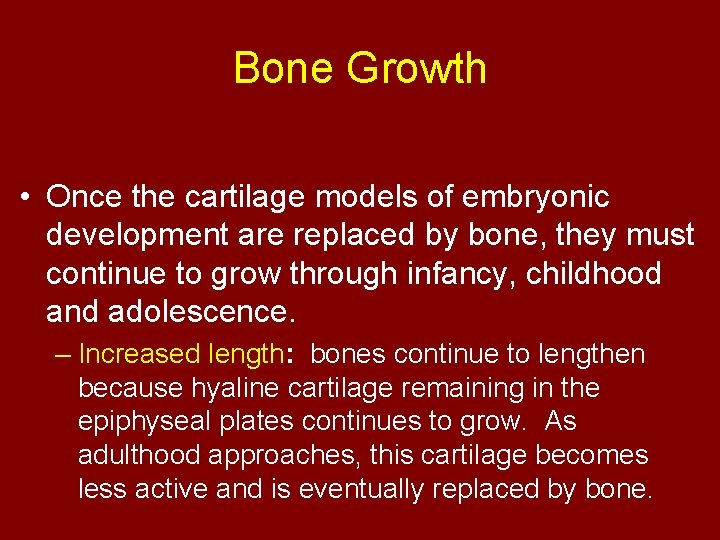 Bone Growth

• Once the cartilage models of embryonic development are replaced by bone, they must continue to grow through infancy, childhood and adolescence.

– Increased length: bones continue to lengthen because hyaline cartilage remaining in the epiphyseal plates continues to grow. As adulthood approaches, this cartilage becomes less active and is eventually replaced by bone.